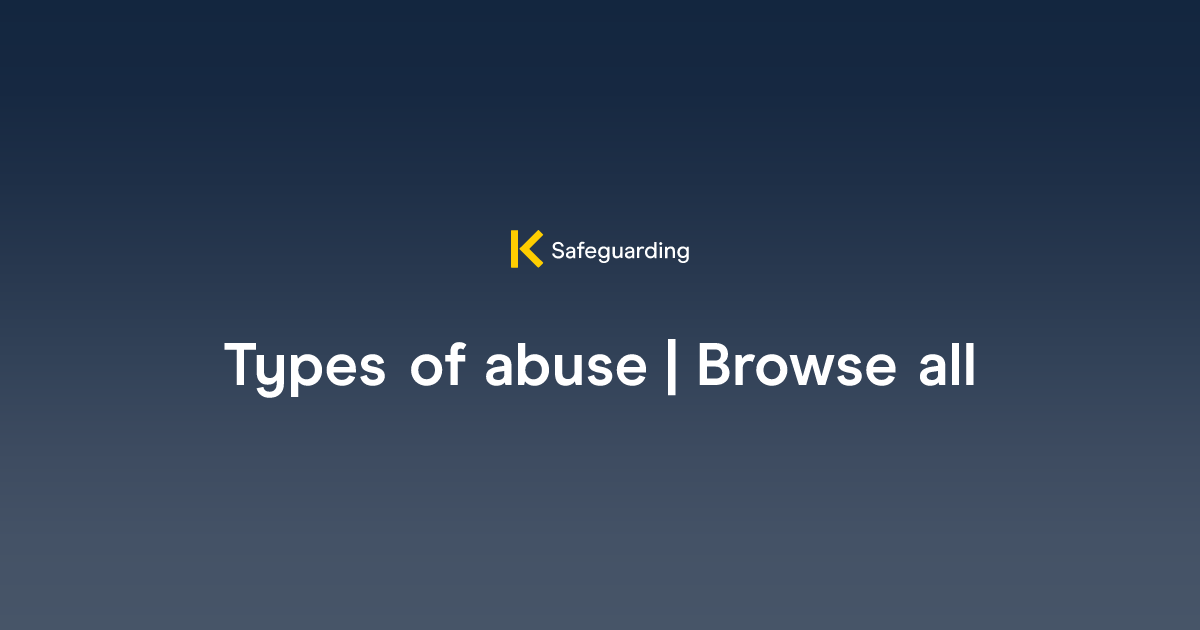 Safeguarding

Types of abuse | Browse all